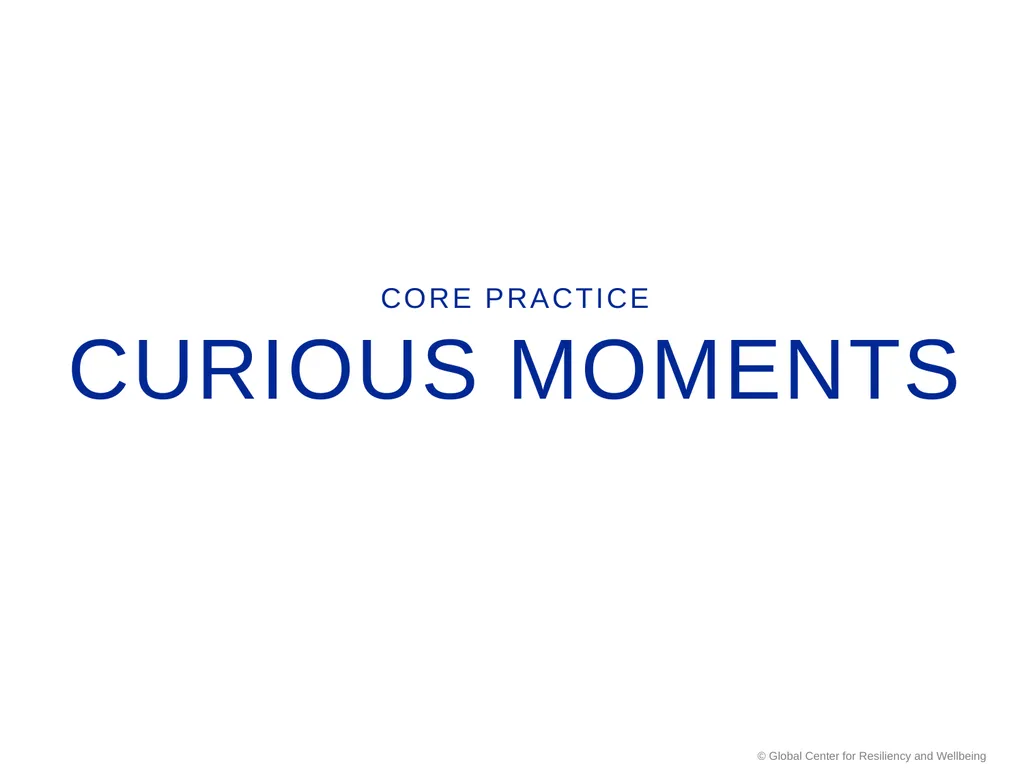 CORE PRACTICE
CURIOUS MOMENTS

© Global Center for Resiliency and Wellbeing